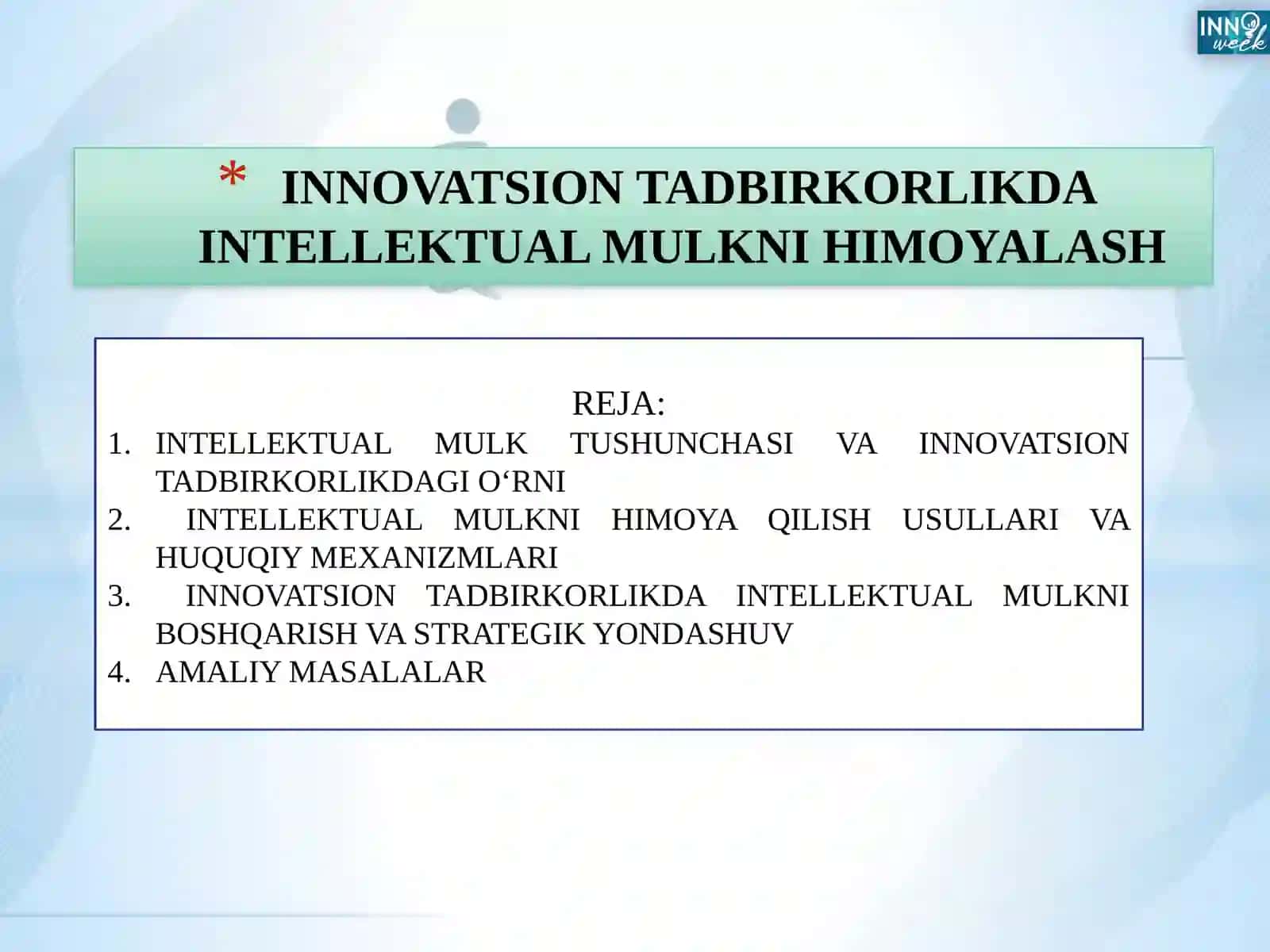 INNO week

* INNOVATSION TADBIRKORLIKDA INTELLEKTUAL MULKNI HIMOYALASH

REJA:
1. INTELLEKTUAL MULK TUSHUNCHASI VA INNOVATSION TADBIRKORLIKDAGI O‘RNI
2. INTELLEKTUAL MULKNI HIMOYA QILISH USULLARI VA HUQUQIY MEXANIZMLARI
3. INNOVATSION TADBIRKORLIKDA INTELLEKTUAL MULKNI BOSHQARISH VA STRATEGIK YONDASHUV
4. AMALIY MASALALAR